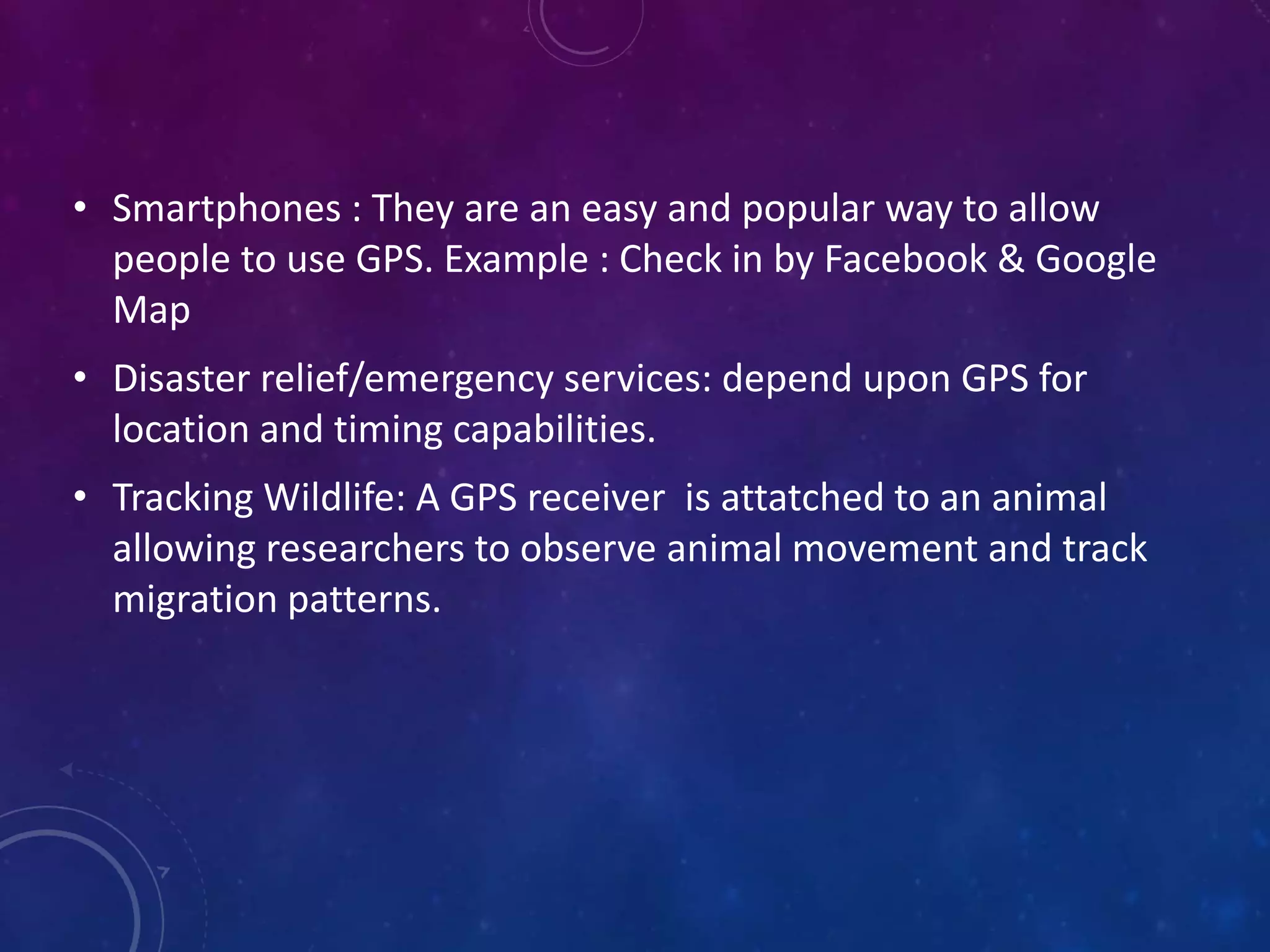 • Smartphones : They are an easy and popular way to allow people to use GPS. Example : Check in by Facebook & Google Map

• Disaster relief/emergency services: depend upon GPS for location and timing capabilities.

• Tracking Wildlife: A GPS receiver  is attatched to an animal allowing researchers to observe animal movement and track migration patterns.